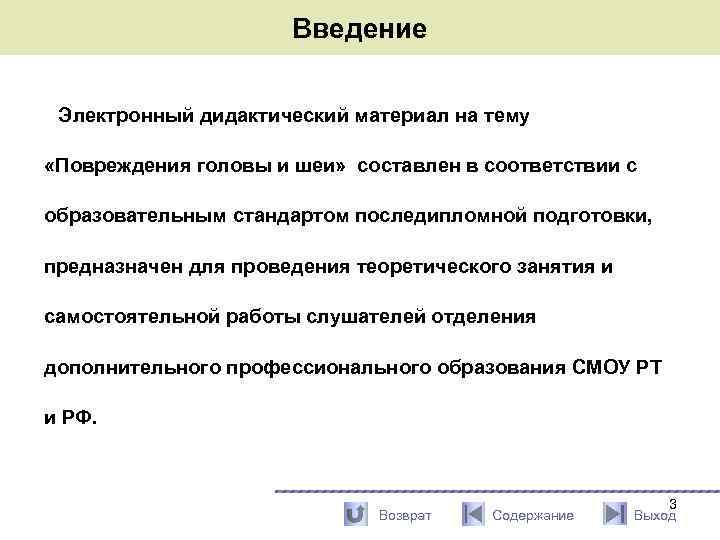 Введение

Электронный дидактический материал на тему «Повреждения головы и шеи» составлен в соответствии с образовательным стандартом последипломной подготовки, предназначен для проведения теоретического занятия и самостоятельной работы слушателей отделения дополнительного профессионального образования СМОУ РТ и РФ.

3

Возврат Содержание Выход